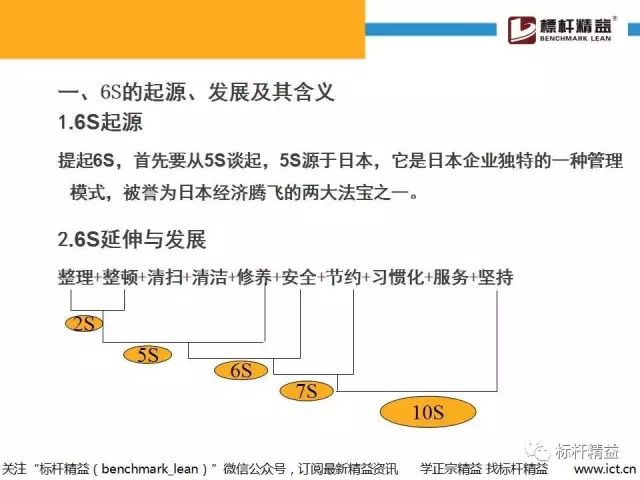 標杆精益®
BENCHMARK LEAN

一、6S的起源、发展及其含义
1.6S起源

提起6S，首先要从5S谈起，5S源于日本，它是日本企业独特的一种管理模式，被誉为日本经济腾飞的两大法宝之一。

2.6S延伸与发展

整理+整顿+清扫+清洁+修养+安全+节约+习惯化+服务+坚持

2S

5S

6S

7S

10S

标杆精益

关注“标杆精益（benchmark_lean）”微信公众号，订阅最新精益资讯　学正宗精益 找标杆精益　www.ict.cn